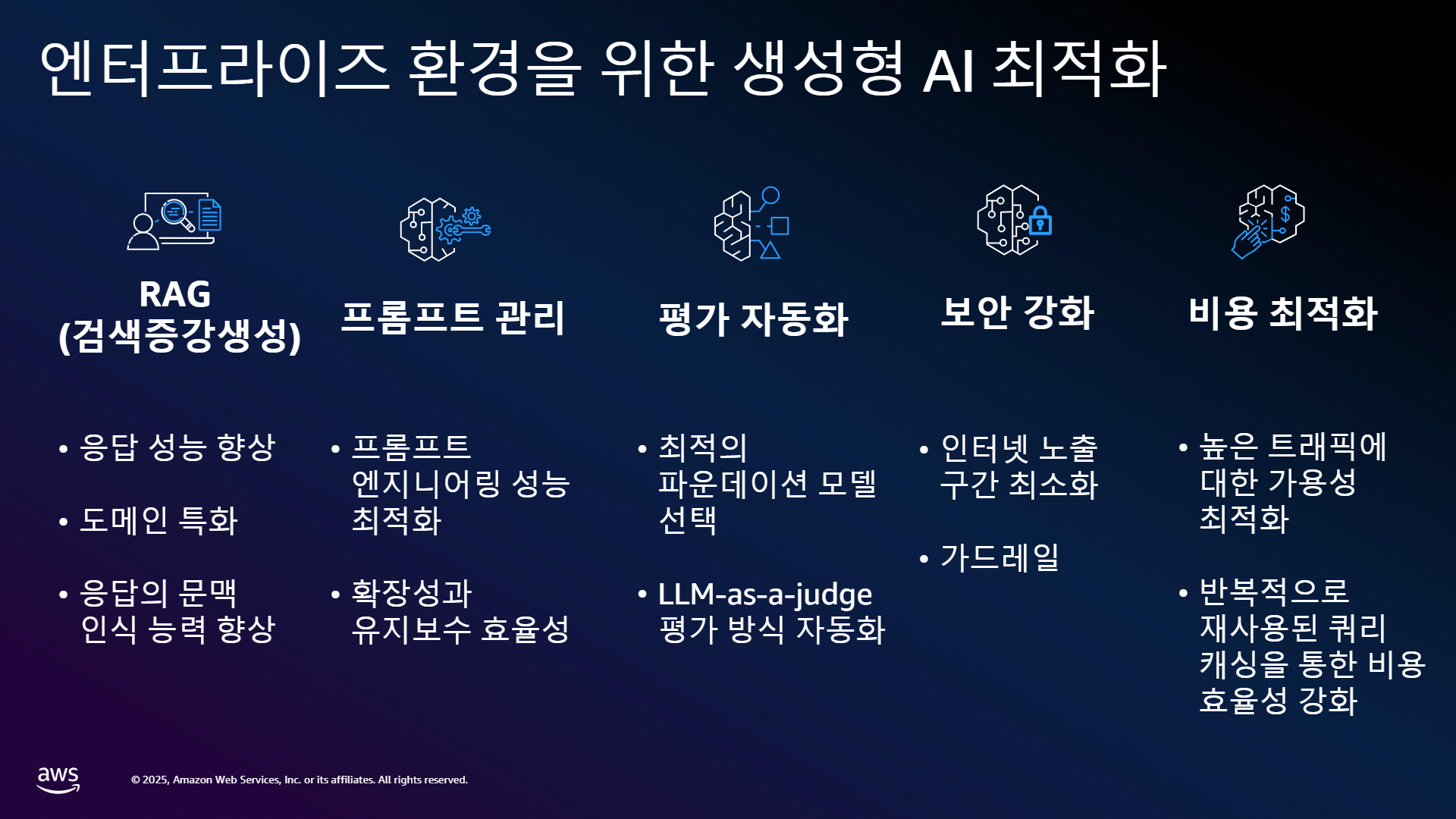 엔터프라이즈 환경을 위한 생성형 AI 최적화

RAG
(검색증강생성)

• 응답 성능 향상
• 도메인 특화
• 응답의 문맥 인식 능력 향상

프롬프트 관리

• 프롬프트 엔지니어링 성능 최적화
• 확장성과 유지보수 효율성

평가 자동화

• 최적의 파운데이션 모델 선택
• LLM-as-a-judge 평가 방식 자동화

보안 강화

• 인터넷 노출 구간 최소화
• 가드레일

비용 최적화

• 높은 트래픽에 대한 가용성 최적화
• 반복적으로 재사용된 쿼리 캐싱을 통한 비용 효율성 강화

aws

© 2025, Amazon Web Services, Inc. or its affiliates. All rights reserved.